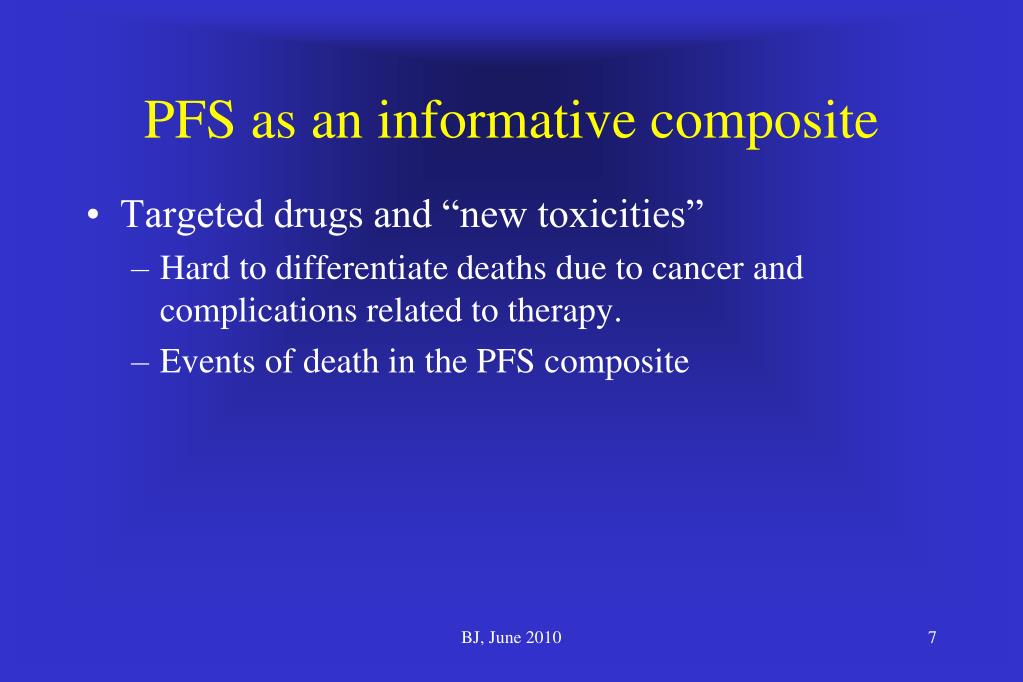 PFS as an informative composite

• Targeted drugs and “new toxicities”

– Hard to differentiate deaths due to cancer and complications related to therapy.

– Events of death in the PFS composite

BJ, June 2010

7